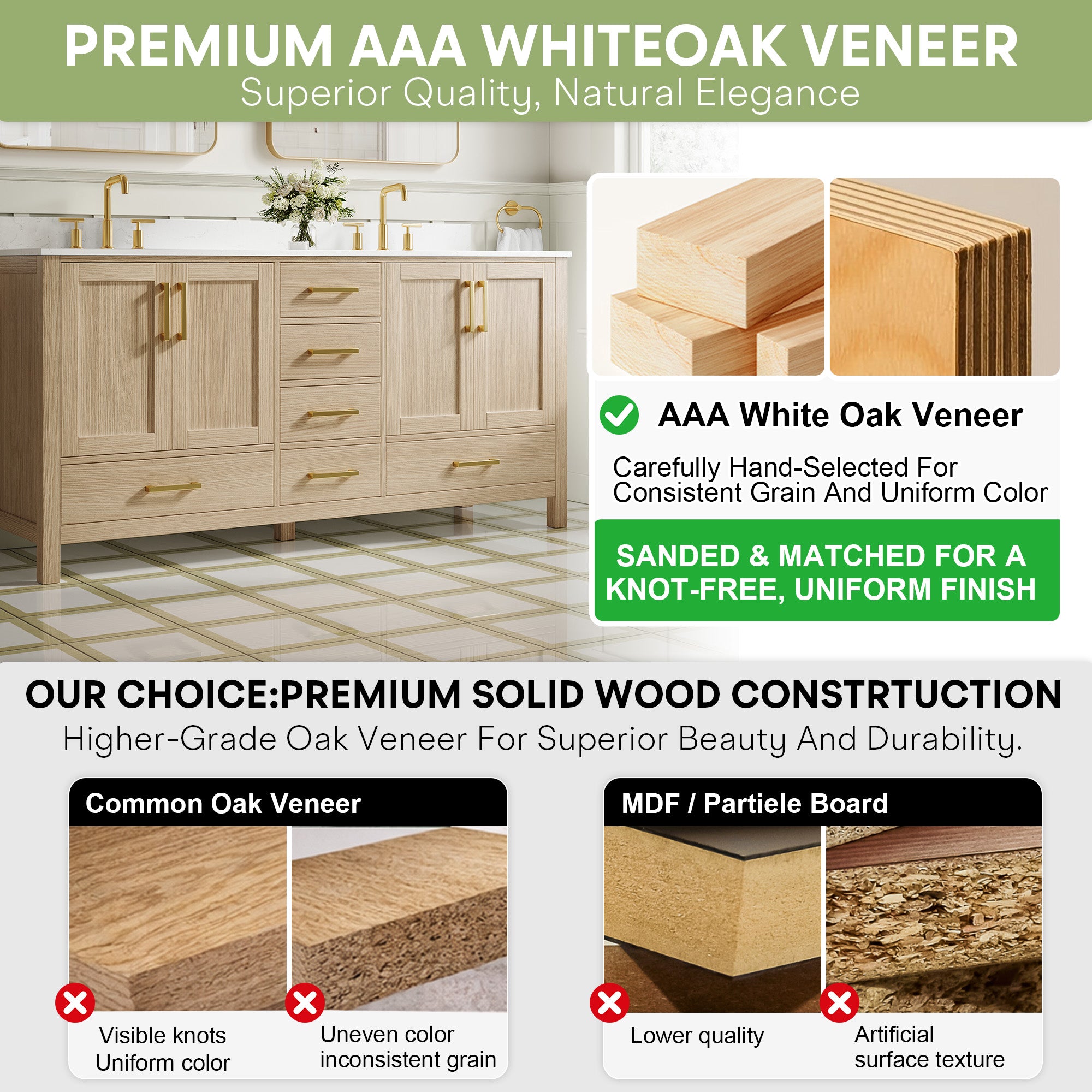 PREMIUM AAA WHITEOAK VENEER
Superior Quality, Natural Elegance

AAA White Oak Veneer

Carefully Hand-Selected For Consistent Grain And Uniform Color

SANDED & MATCHED FOR A KNOT-FREE, UNIFORM FINISH

OUR CHOICE:PREMIUM SOLID WOOD CONSTRTUCTION
Higher-Grade Oak Veneer For Superior Beauty And Durability.

Common Oak Veneer

Visible knots
Uniform color

Uneven color
inconsistent grain

MDF / Partiele Board

Lower quality

Artificial
surface texture